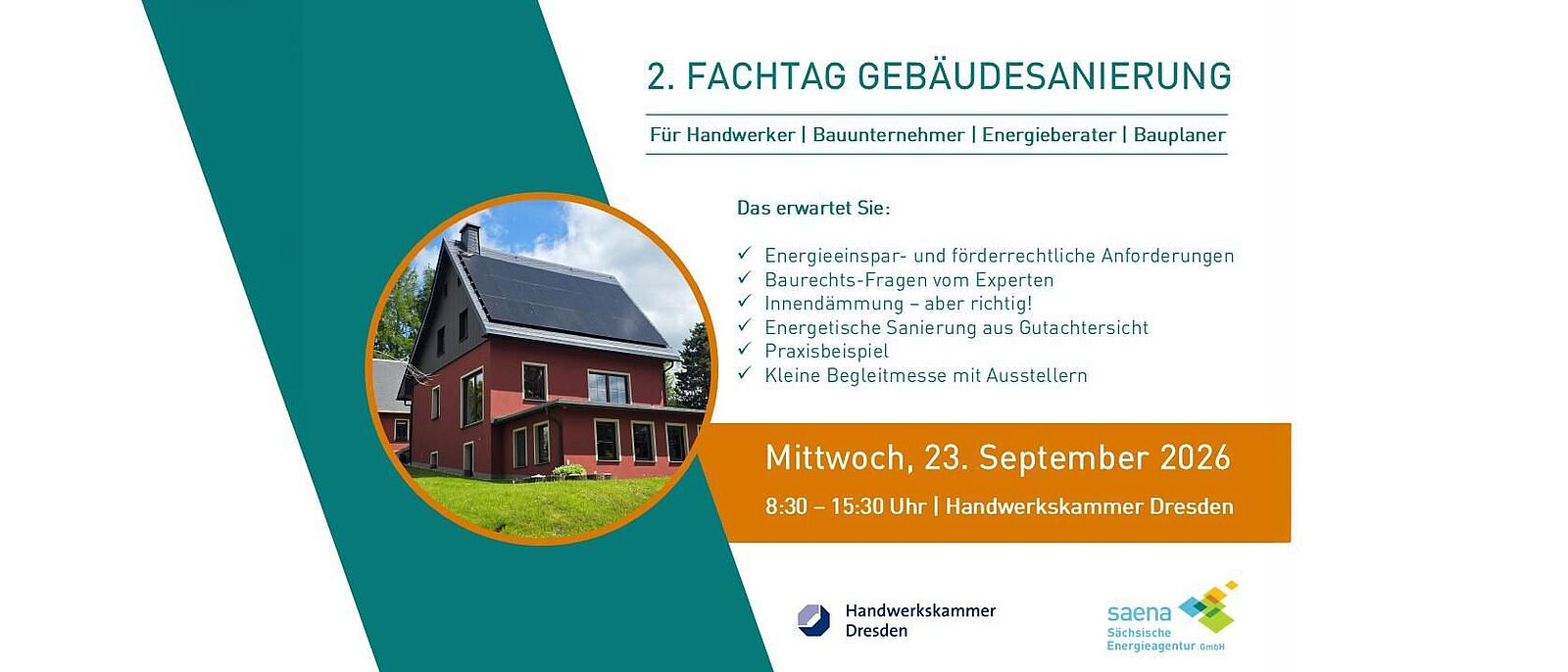 2. FACHTAG GEBÄUDESANIERUNG

Für Handwerker | Bauunternehmer | Energieberater | Bauplaner

Das erwartet Sie:

✓ Energieeinspar- und förderrechtliche Anforderungen
✓ Baurechts-Fragen vom Experten
✓ Innendämmung – aber richtig!
✓ Energetische Sanierung aus Gutachtersicht
✓ Praxisbeispiel
✓ Kleine Begleitmesse mit Ausstellern

Mittwoch, 23. September 2026

8:30 – 15:30 Uhr | Handwerkskammer Dresden

Handwerkskammer Dresden

saena Sächsische Energieagentur GmbH